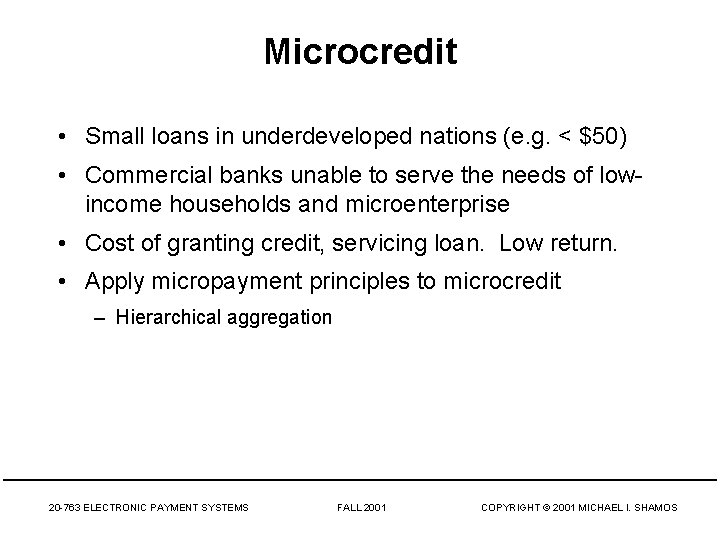 Microcredit

• Small loans in underdeveloped nations (e.g. < \$50)

• Commercial banks unable to serve the needs of low-income households and microenterprise

• Cost of granting credit, servicing loan. Low return.

• Apply micropayment principles to microcredit

– Hierarchical aggregation

20-763 ELECTRONIC PAYMENT SYSTEMS FALL 2001 COPYRIGHT © 2001 MICHAEL I. SHAMOS